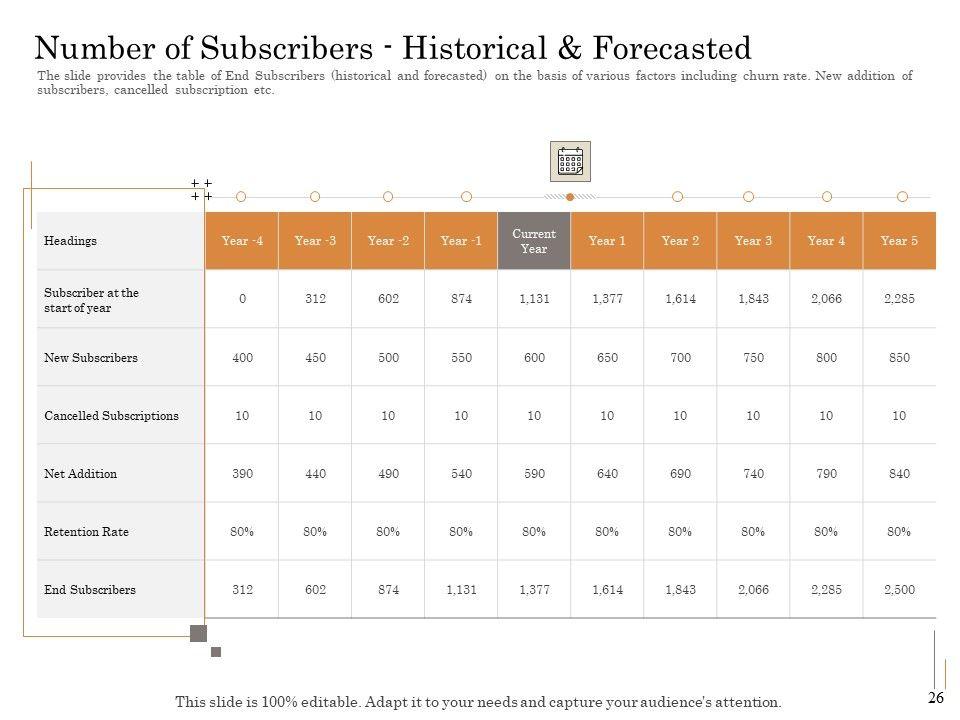 Number of Subscribers - Historical & Forecasted

The slide provides the table of End Subscribers (historical and forecasted) on the basis of various factors including churn rate. New addition of subscribers, cancelled subscription etc.

| Headings | Year -4 | Year -3 | Year -2 | Year -1 | Current Year | Year 1 | Year 2 | Year 3 | Year 4 | Year 5 |
|---|---|---|---|---|---|---|---|---|---|---|
| Subscriber at the start of year | 0 | 312 | 602 | 874 | 1,131 | 1,377 | 1,614 | 1,843 | 2,066 | 2,285 |
| New Subscribers | 400 | 450 | 500 | 550 | 600 | 650 | 700 | 750 | 800 | 850 |
| Cancelled Subscriptions | 10 | 10 | 10 | 10 | 10 | 10 | 10 | 10 | 10 | 10 |
| Net Addition | 390 | 440 | 490 | 540 | 590 | 640 | 690 | 740 | 790 | 840 |
| Retention Rate | 80% | 80% | 80% | 80% | 80% | 80% | 80% | 80% | 80% | 80% |
| End Subscribers | 312 | 602 | 874 | 1,131 | 1,377 | 1,614 | 1,843 | 2,066 | 2,285 | 2,500 |

This slide is 100% editable. Adapt it to your needs and capture your audience's attention.

26